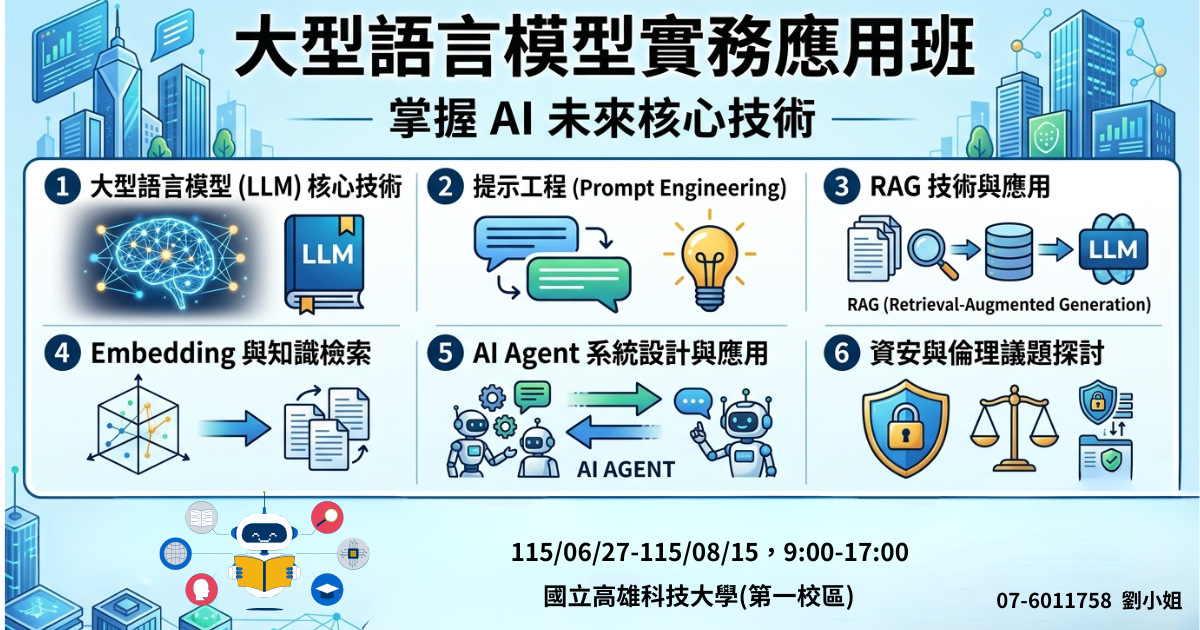 大型語言模型實務應用班

掌握 AI 未來核心技術

1 大型語言模型 (LLM) 核心技術

LLM

2 提示工程 (Prompt Engineering)

3 RAG 技術與應用

LLM

RAG (Retrieval-Augmented Generation)

4 Embedding 與知識檢索

5 AI Agent 系統設計與應用

AI AGENT

6 資安與倫理議題探討

115/06/27-115/08/15，9:00-17:00

國立高雄科技大學(第一校區)

07-6011758 劉小姐